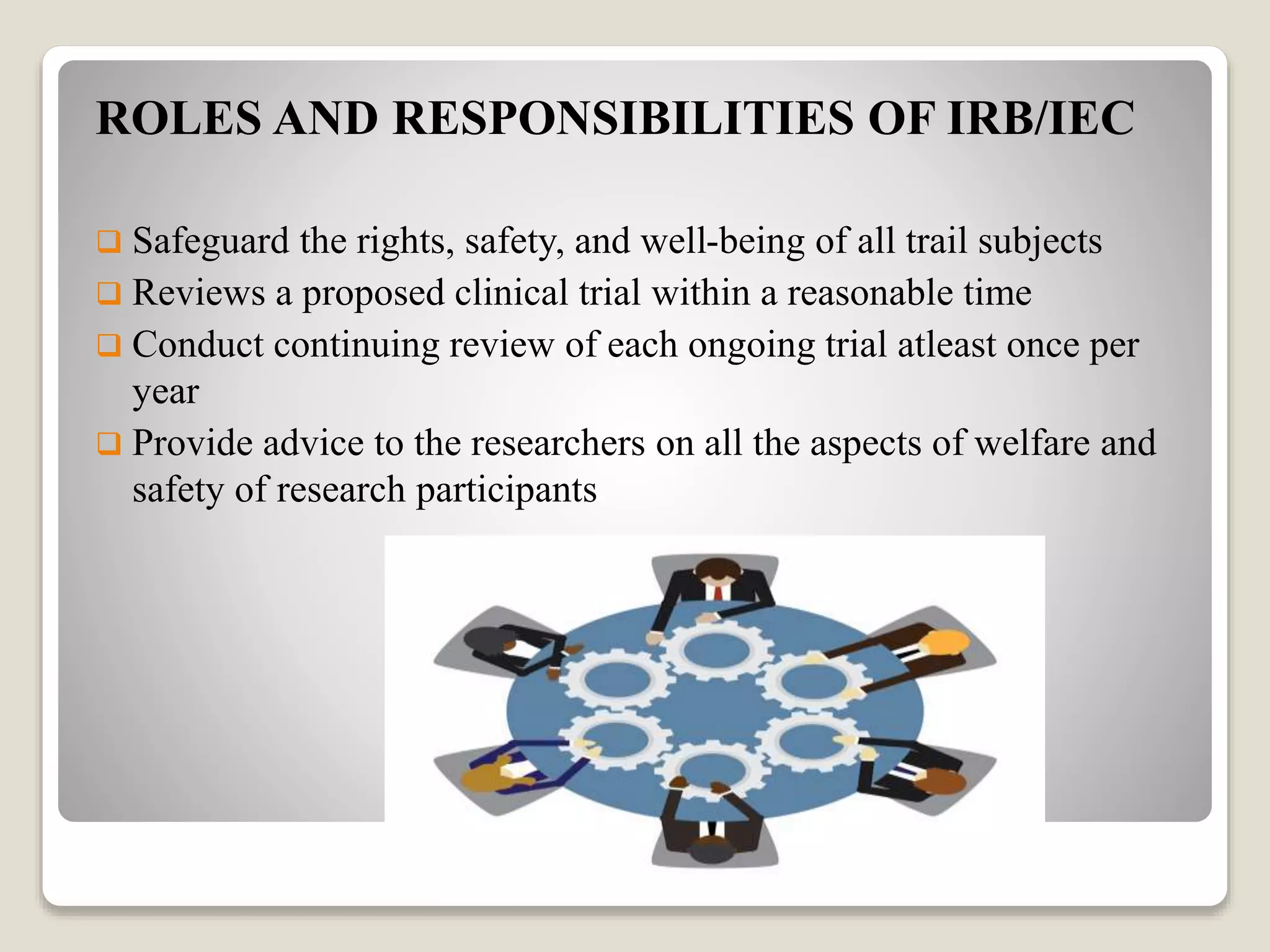 ROLES AND RESPONSIBILITIES OF IRB/IEC

❑ Safeguard the rights, safety, and well-being of all trail subjects
❑ Reviews a proposed clinical trial within a reasonable time
❑ Conduct continuing review of each ongoing trial atleast once per year
❑ Provide advice to the researchers on all the aspects of welfare and safety of research participants